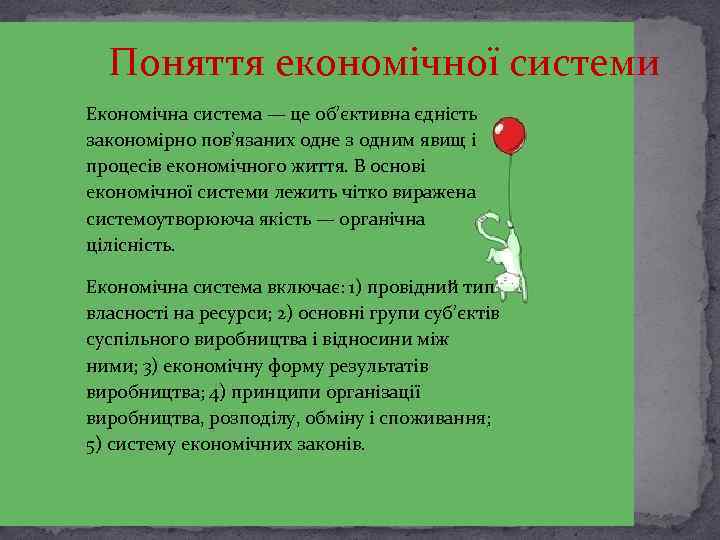 Поняття економічної системи

Економічна система — це об'єктивна єдність закономірно пов'язаних одне з одним явищ і процесів економічного життя. В основі економічної системи лежить чітко виражена системоутворююча якість — органічна цілісність.

Економічна система включає: 1) провідний тип власності на ресурси; 2) основні групи суб'єктів суспільного виробництва і відносини між ними; 3) економічну форму результатів виробництва; 4) принципи організації виробництва, розподілу, обміну і споживання; 5) систему економічних законів.